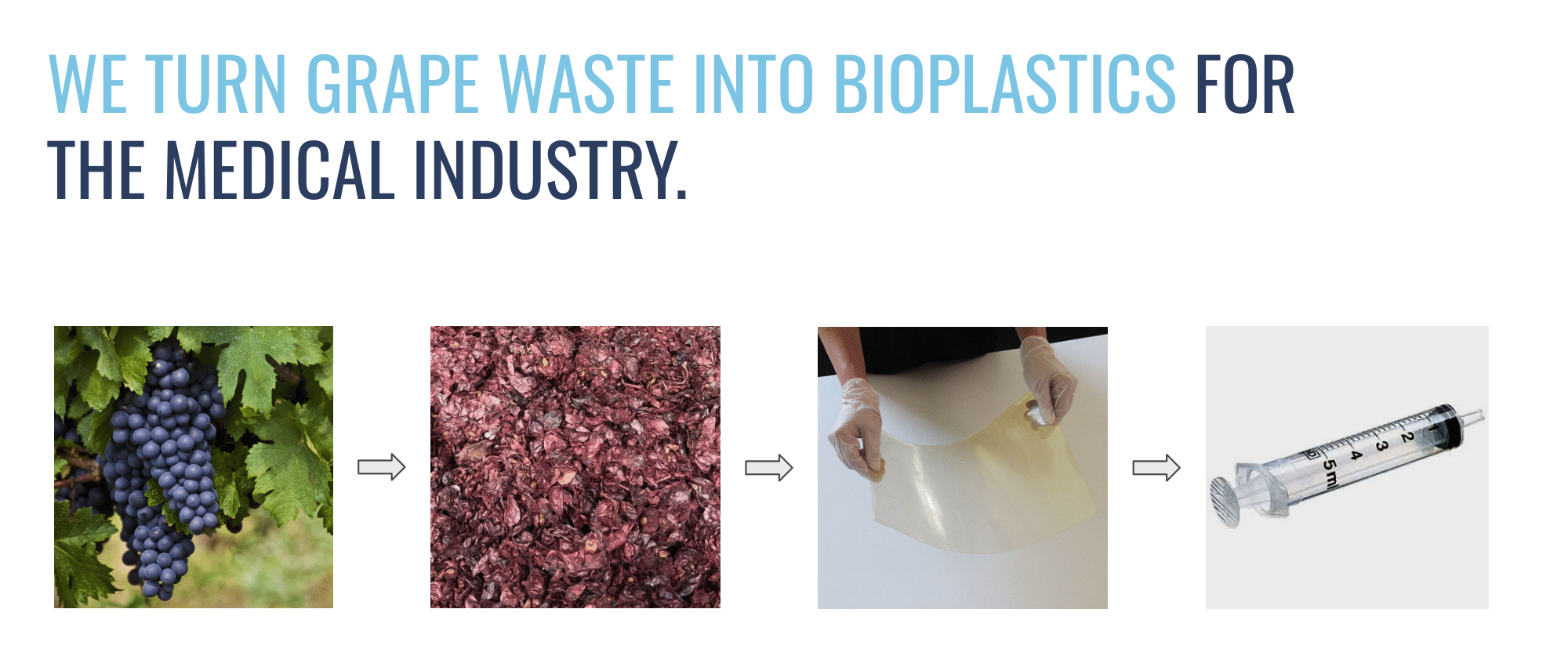 WE TURN GRAPE WASTE INTO BIOPLASTICS FOR THE MEDICAL INDUSTRY.

1
2
3
4
5ml